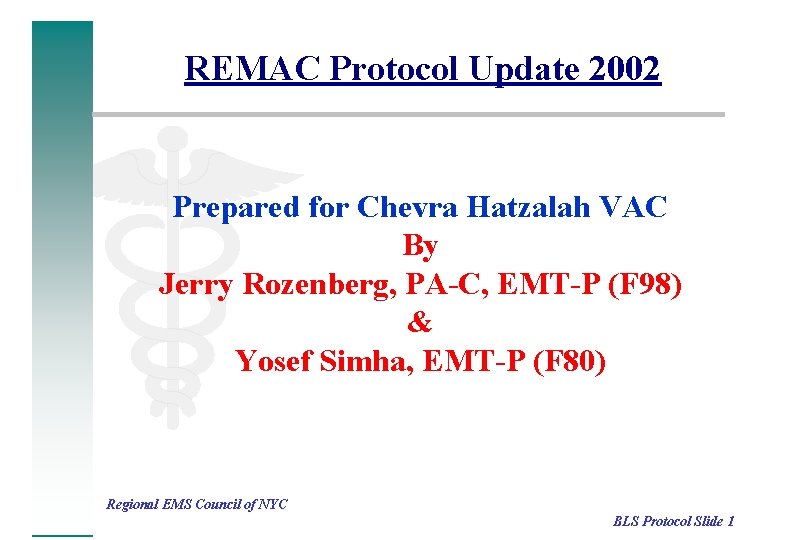 REMAC Protocol Update 2002

Prepared for Chevra Hatzalah VAC
By
Jerry Rozenberg, PA-C, EMT-P (F98)
&
Yosef Simha, EMT-P (F80)

Regional EMS Council of NYC

BLS Protocol Slide 1